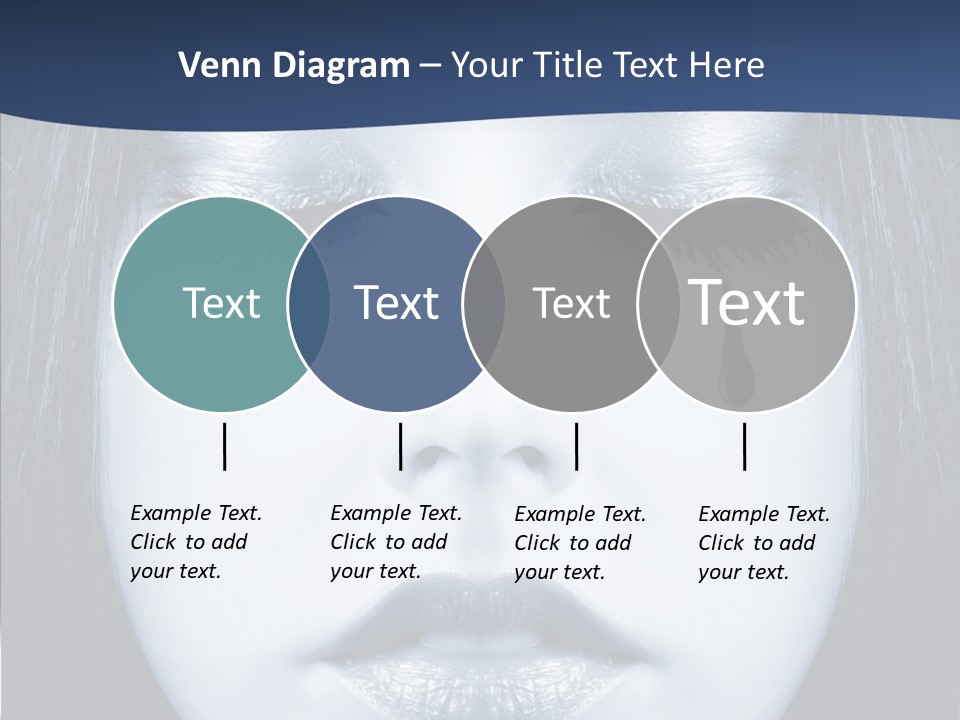 Venn Diagram – Your Title Text Here

Text

Text

Text

Text

Example Text. Click to add your text.

Example Text. Click to add your text.

Example Text. Click to add your text.

Example Text. Click to add your text.